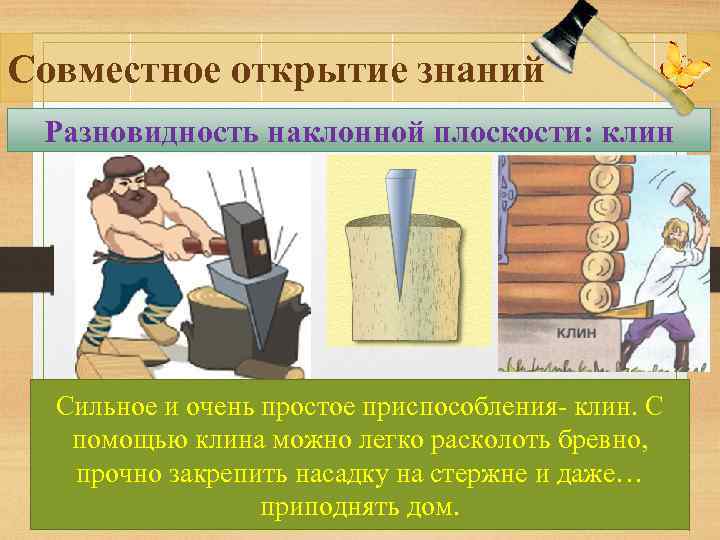 Совместное открытие знаний

Разновидность наклонной плоскости: клин

клин

Сильное и очень простое приспособления- клин. С помощью клина можно легко расколоть бревно, прочно закрепить насадку на стержне и даже… приподнять дом.